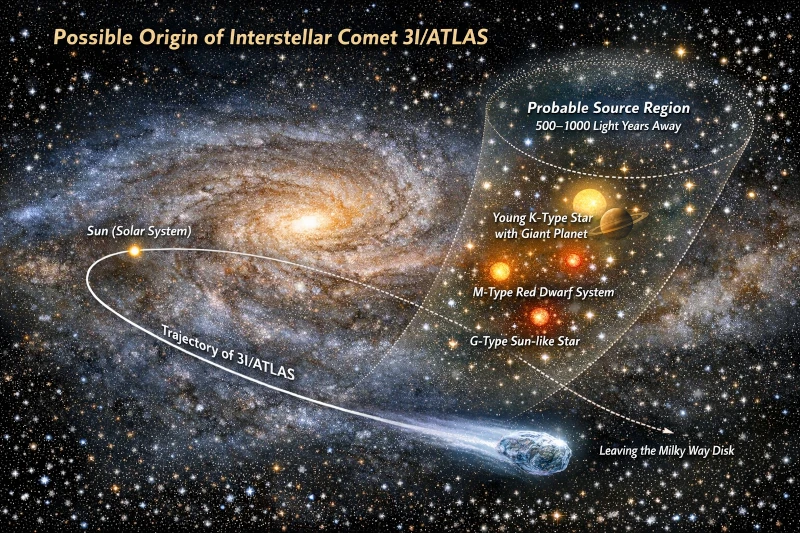 Possible Origin of Interstellar Comet 3I/ATLAS

Probable Source Region
500–1000 Light Years Away

Young K-Type Star with Giant Planet

Sun (Solar System)

M-Type Red Dwarf System

G-Type Sun-like Star

Trajectory of 3I/ATLAS

Leaving the Milky Way Disk